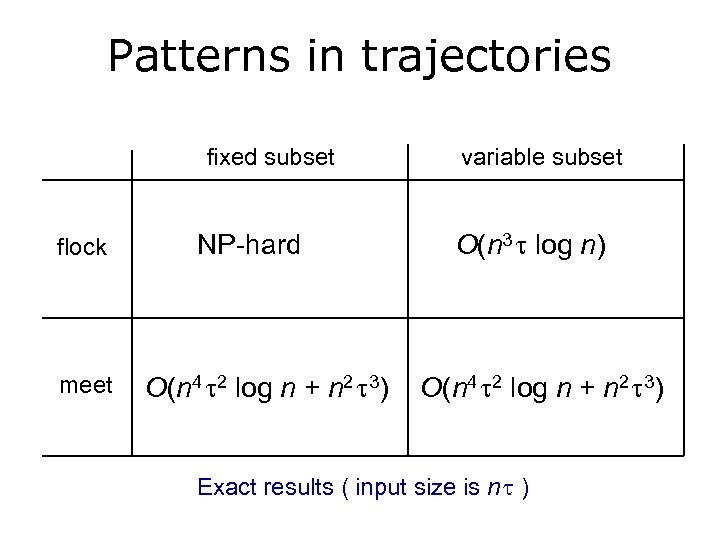 Patterns in trajectories

| | fixed subset | variable subset |
|---|---|---|
| flock | NP-hard | $O(n^3 \tau \log n)$ |
| meet | $O(n^4 \tau^2 \log n + n^2 \tau^3)$ | $O(n^4 \tau^2 \log n + n^2 \tau^3)$ |

Exact results ( input size is $n\tau$ )